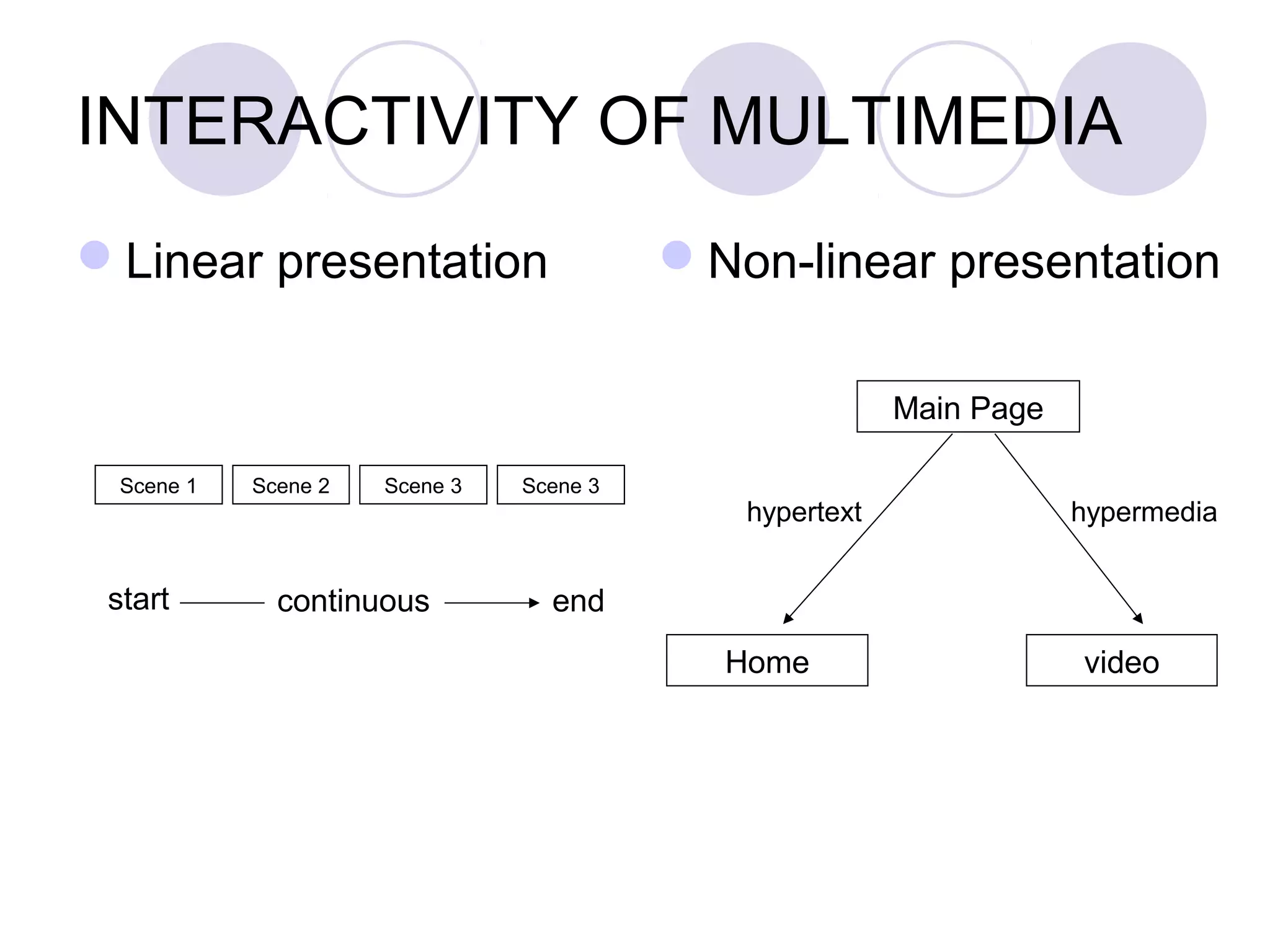 INTERACTIVITY OF MULTIMEDIA

Linear presentation

Scene 1 Scene 2 Scene 3 Scene 3

start continuous end

Non-linear presentation

Main Page

hypertext

hypermedia

Home

video